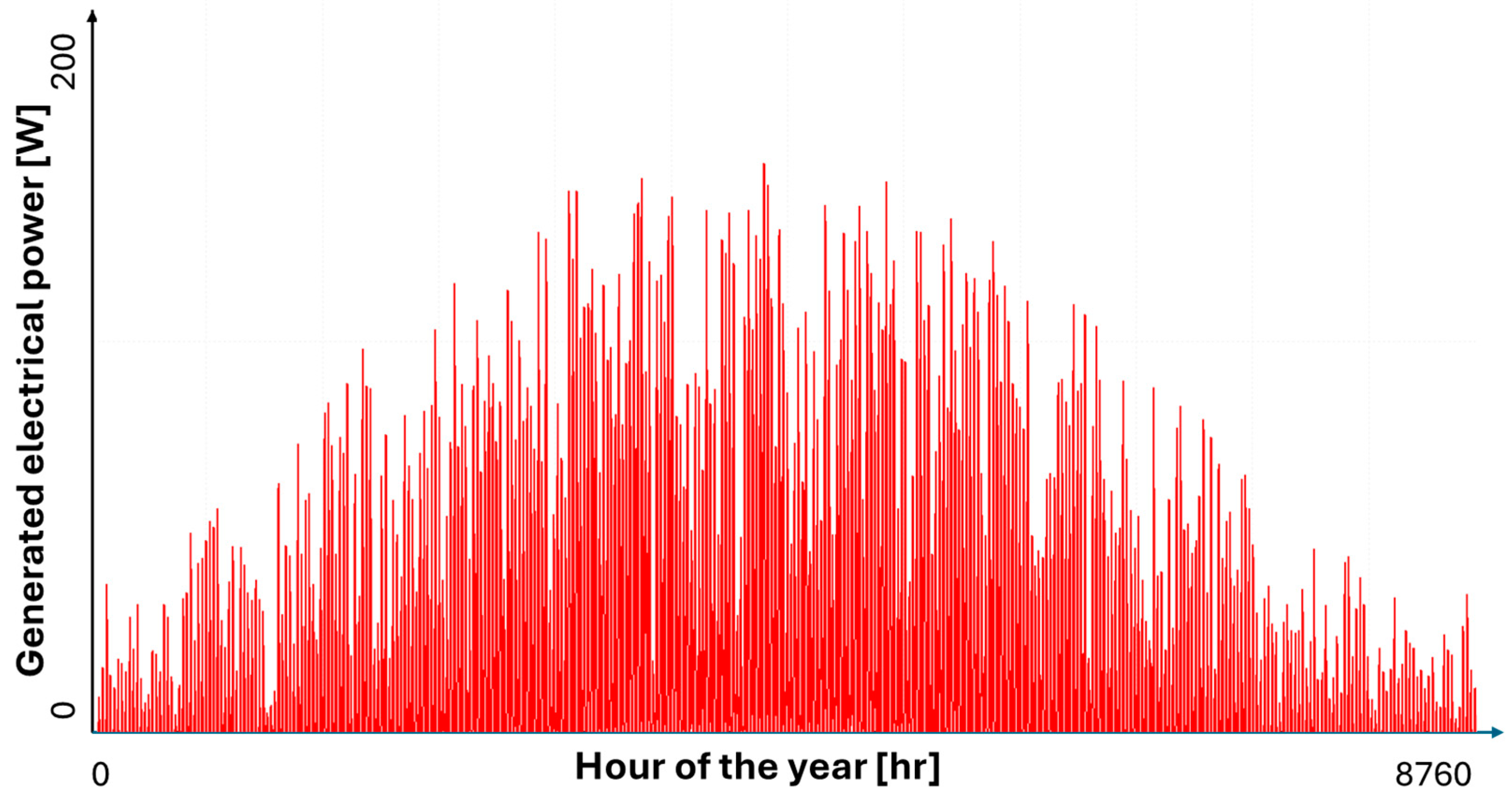 Generated electrical power [W]

200

0

0

Hour of the year [hr]

8760